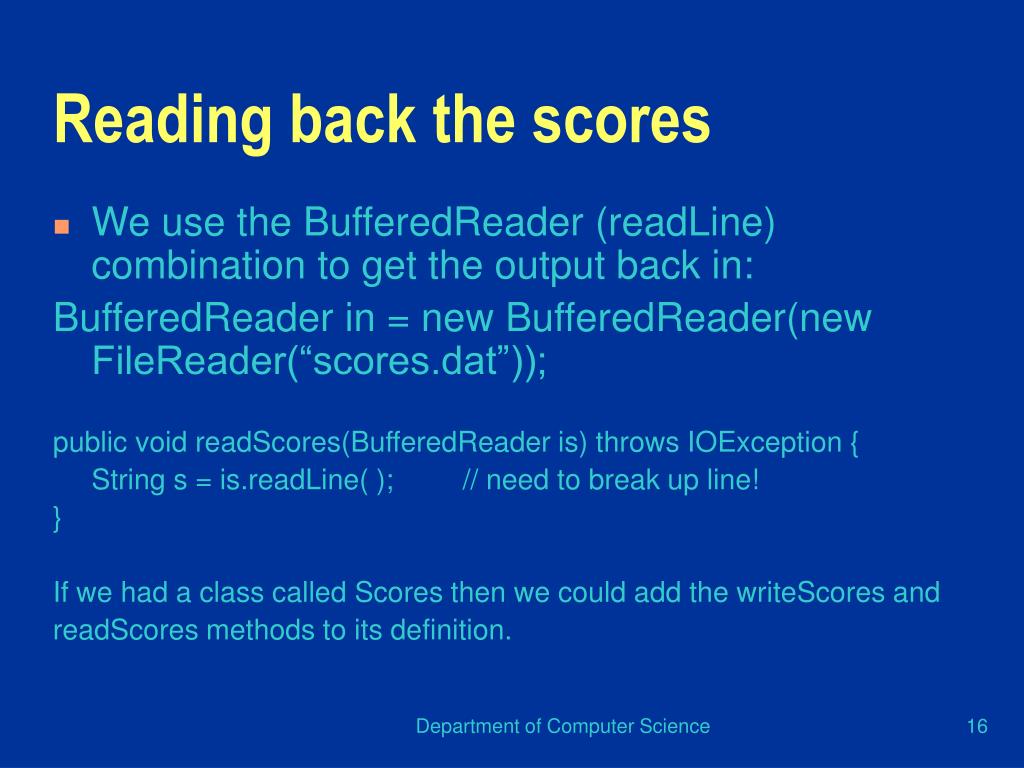 Reading back the scores

We use the BufferedReader (readLine) combination to get the output back in:

BufferedReader in = new BufferedReader(new FileReader(“scores.dat”));

public void readScores(BufferedReader is) throws IOException {
String s = is.readLine( ); // need to break up line!
}

If we had a class called Scores then we could add the writeScores and readScores methods to its definition.

Department of Computer Science

16